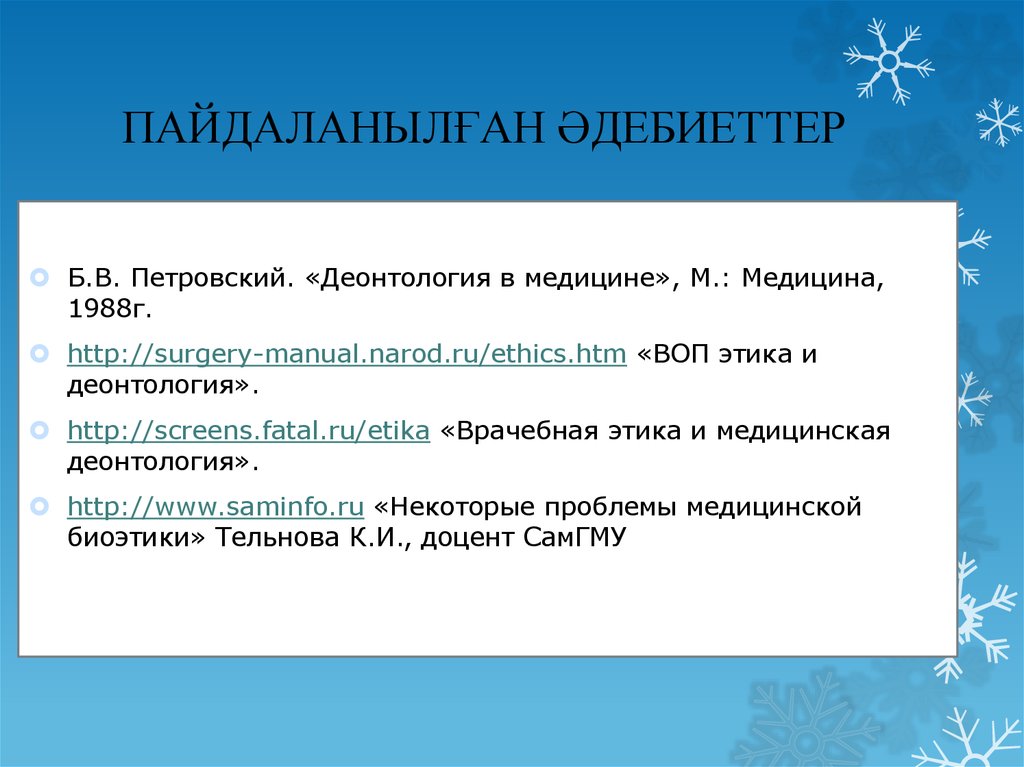 ПАЙДАЛАНЫЛҒАН ӘДЕБИЕТТЕР

Б.В. Петровский. «Деонтология в медицине», М.: Медицина, 1988г.

http://surgery-manual.narod.ru/ethics.htm «ВОП этика и деонтология».

http://screens.fatal.ru/etika «Врачебная этика и медицинская деонтология».

http://www.saminfo.ru «Некоторые проблемы медицинской биоэтики» Тельнова К.И., доцент СамГМУ